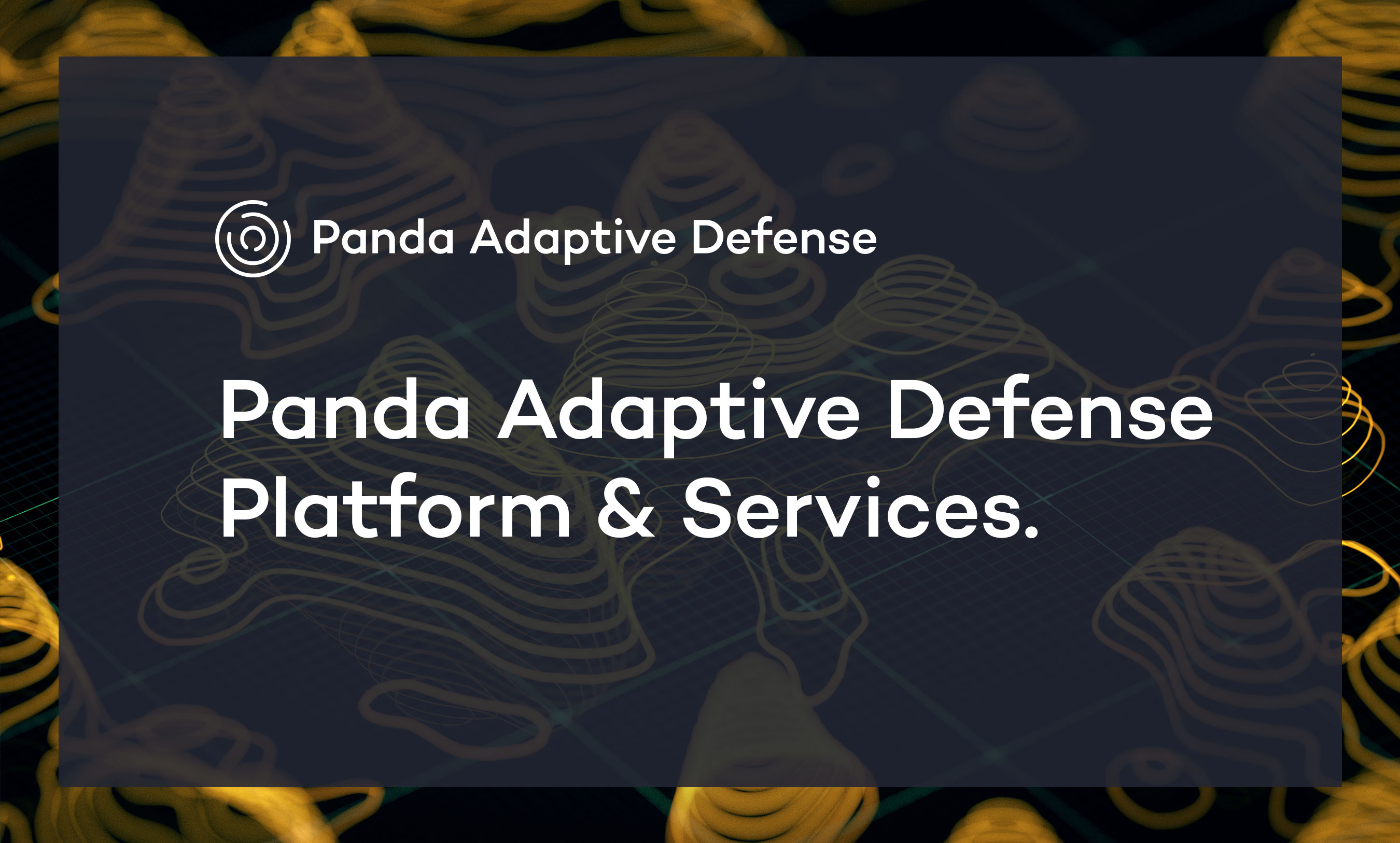 Panda Adaptive Defense

Panda Adaptive Defense Platform & Services.